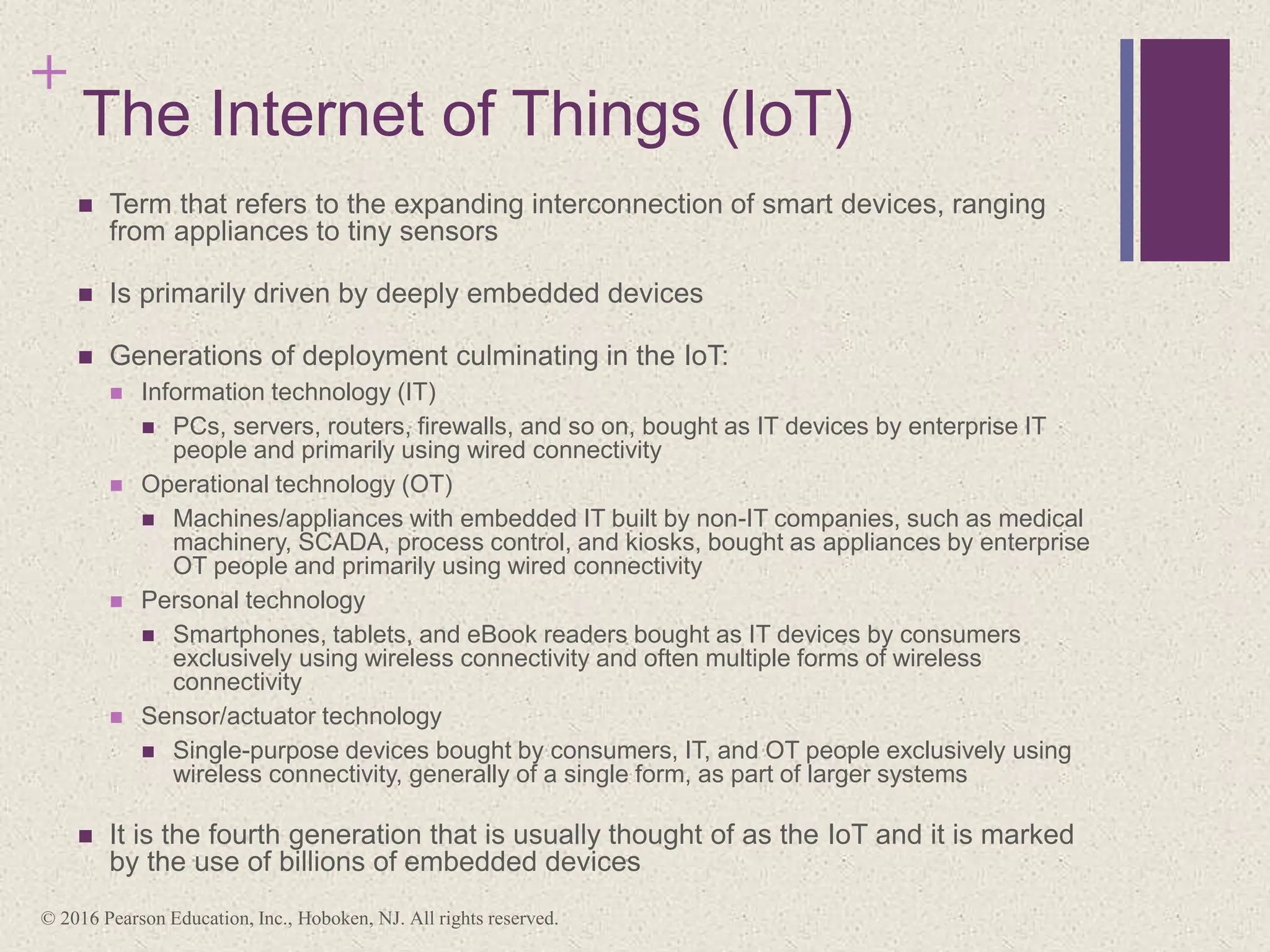 +
The Internet of Things (IoT)

■ Term that refers to the expanding interconnection of smart devices, ranging from appliances to tiny sensors

■ Is primarily driven by deeply embedded devices

■ Generations of deployment culminating in the IoT:
■ Information technology (IT)
■ PCs, servers, routers, firewalls, and so on, bought as IT devices by enterprise IT people and primarily using wired connectivity
■ Operational technology (OT)
■ Machines/appliances with embedded IT built by non-IT companies, such as medical machinery, SCADA, process control, and kiosks, bought as appliances by enterprise OT people and primarily using wired connectivity
■ Personal technology
■ Smartphones, tablets, and eBook readers bought as IT devices by consumers exclusively using wireless connectivity and often multiple forms of wireless connectivity
■ Sensor/actuator technology
■ Single-purpose devices bought by consumers, IT, and OT people exclusively using wireless connectivity, generally of a single form, as part of larger systems

■ It is the fourth generation that is usually thought of as the IoT and it is marked by the use of billions of embedded devices

© 2016 Pearson Education, Inc., Hoboken, NJ. All rights reserved.